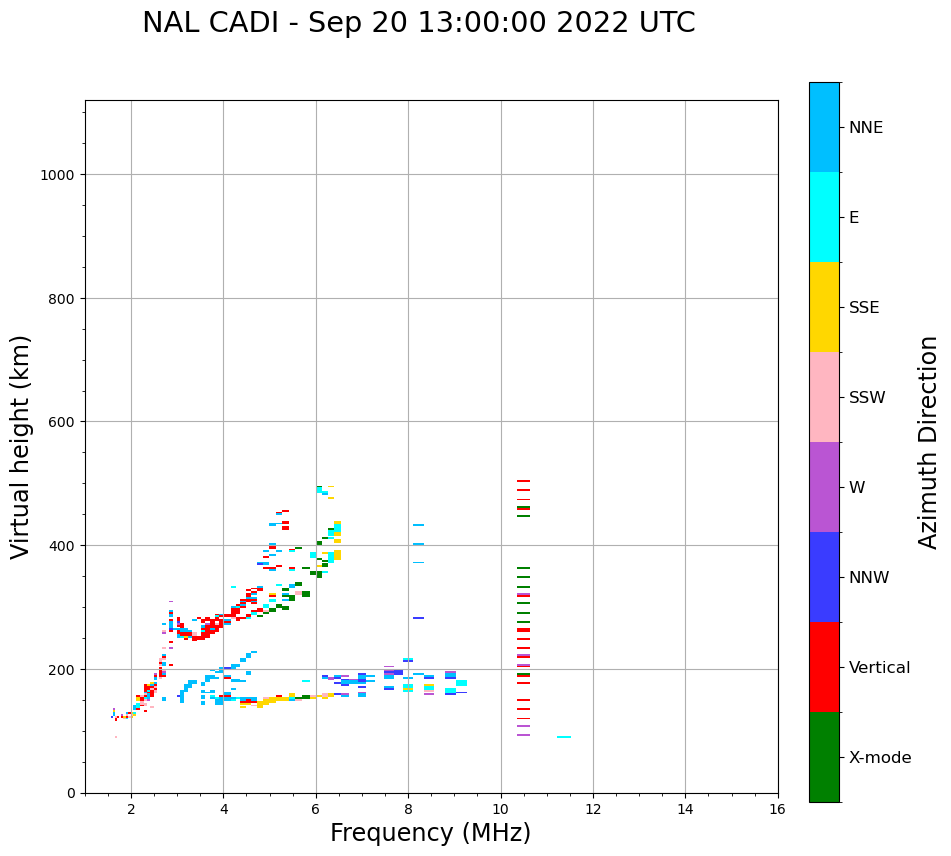 NAL CADI - Sep 20 13:00:00 2022 UTC

Virtual height (km)

1000
800
600
400
200
0

2
4
6
8
10
12
14
16

Frequency (MHz)

NNE
E
SSE
SSW
W
NNW
Vertical
X-mode

Azimuth Direction